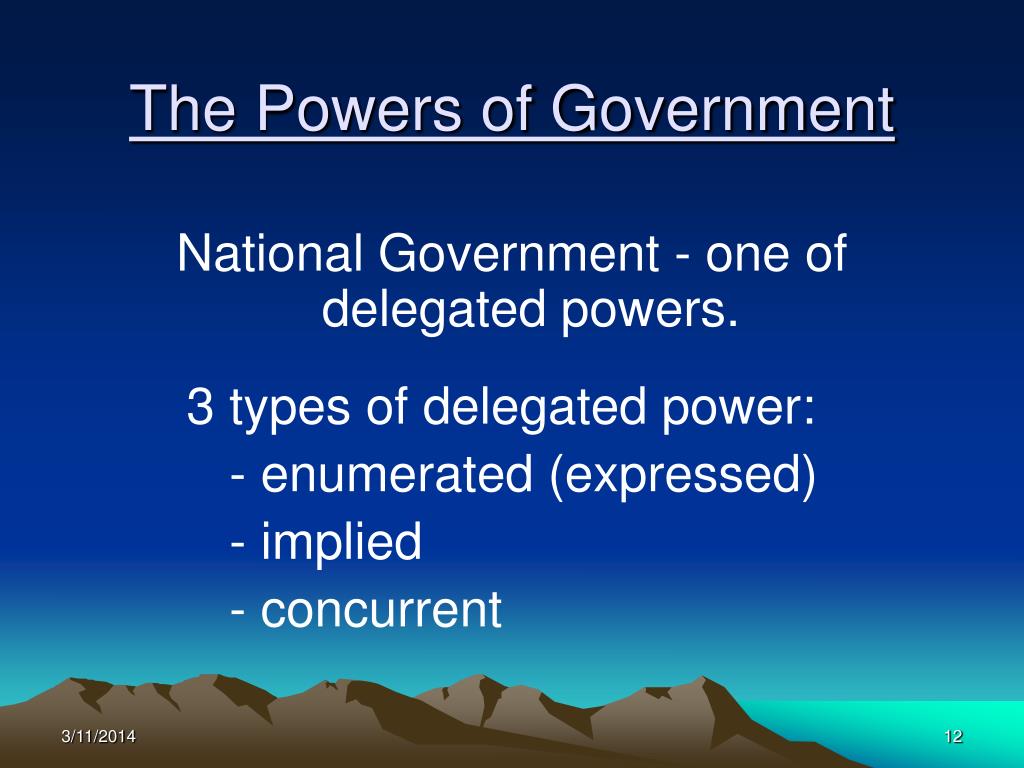 The Powers of Government

National Government - one of delegated powers.

3 types of delegated power:
- enumerated (expressed)
- implied
- concurrent

3/11/2014

12